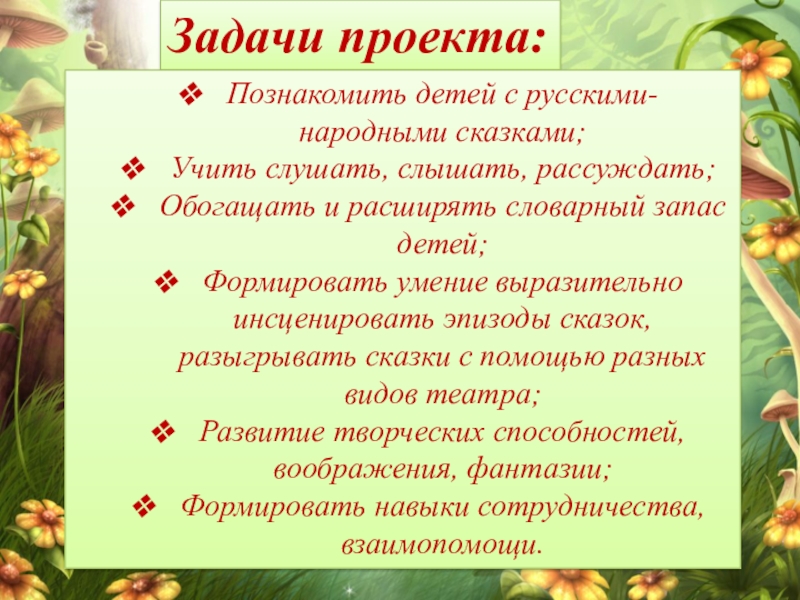 Задачи проекта:

❖ Познакомить детей с русскими-народными сказками;
❖ Учить слушать, слышать, рассуждать;
❖ Обогащать и расширять словарный запас детей;
❖ Формировать умение выразительно инсценировать эпизоды сказок, разыгрывать сказки с помощью разных видов театра;
❖ Развитие творческих способностей, воображения, фантазии;
❖ Формировать навыки сотрудничества, взаимопомощи.